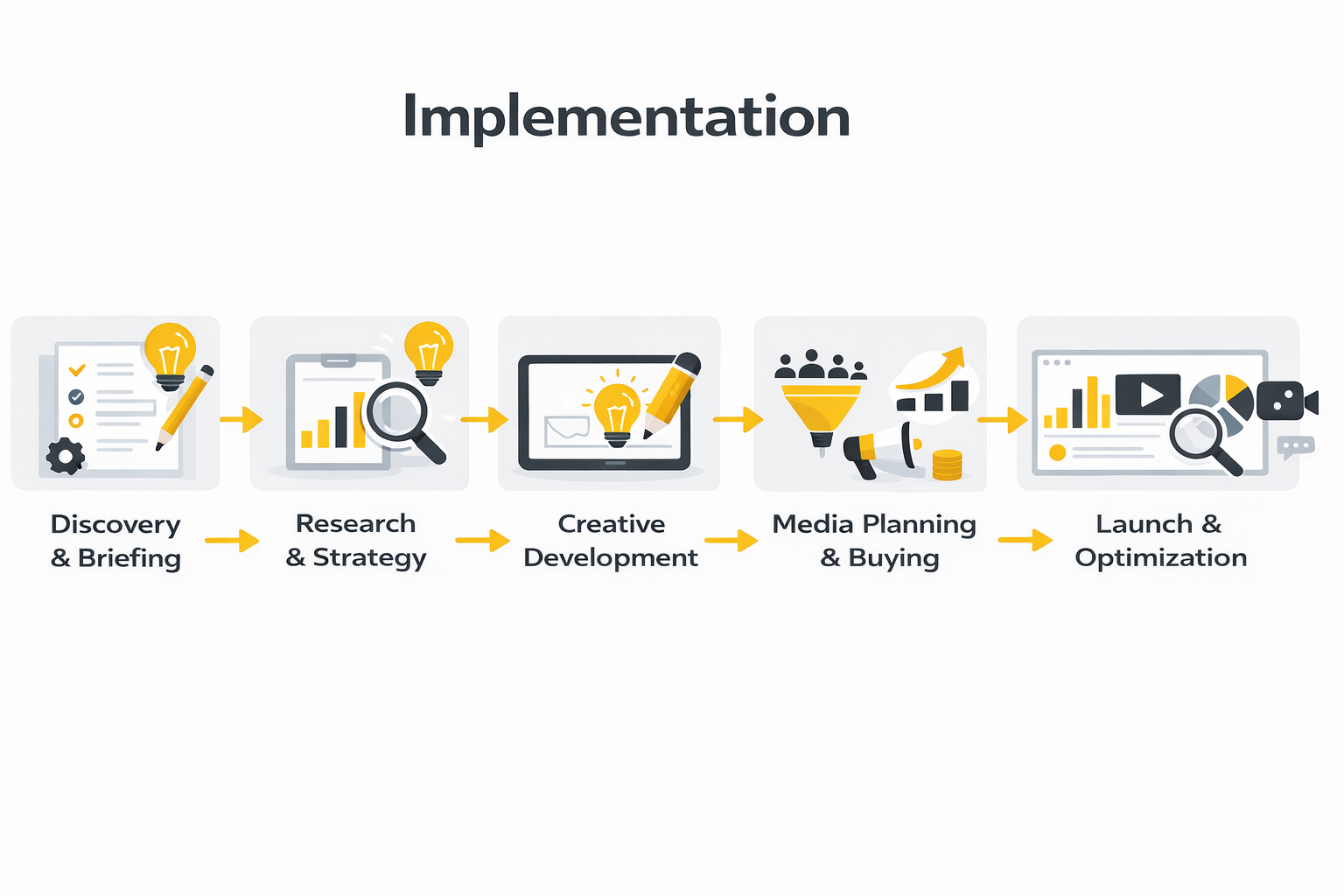 Implementation

Discovery & Briefing

Research & Strategy

Creative Development

Media Planning & Buying

Launch & Optimization